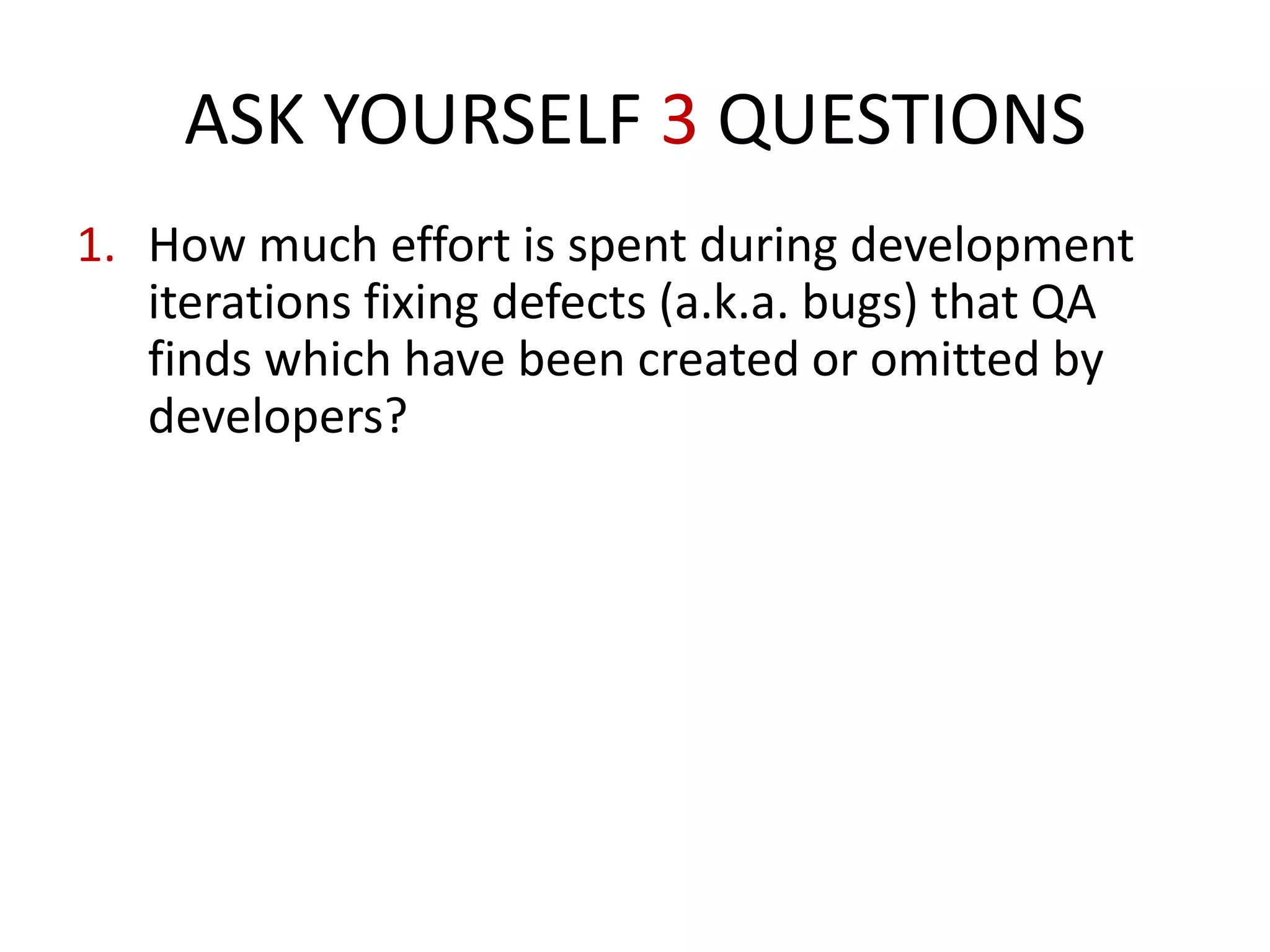 ASK YOURSELF 3 QUESTIONS

1. How much effort is spent during development iterations fixing defects (a.k.a. bugs) that QA finds which have been created or omitted by developers?